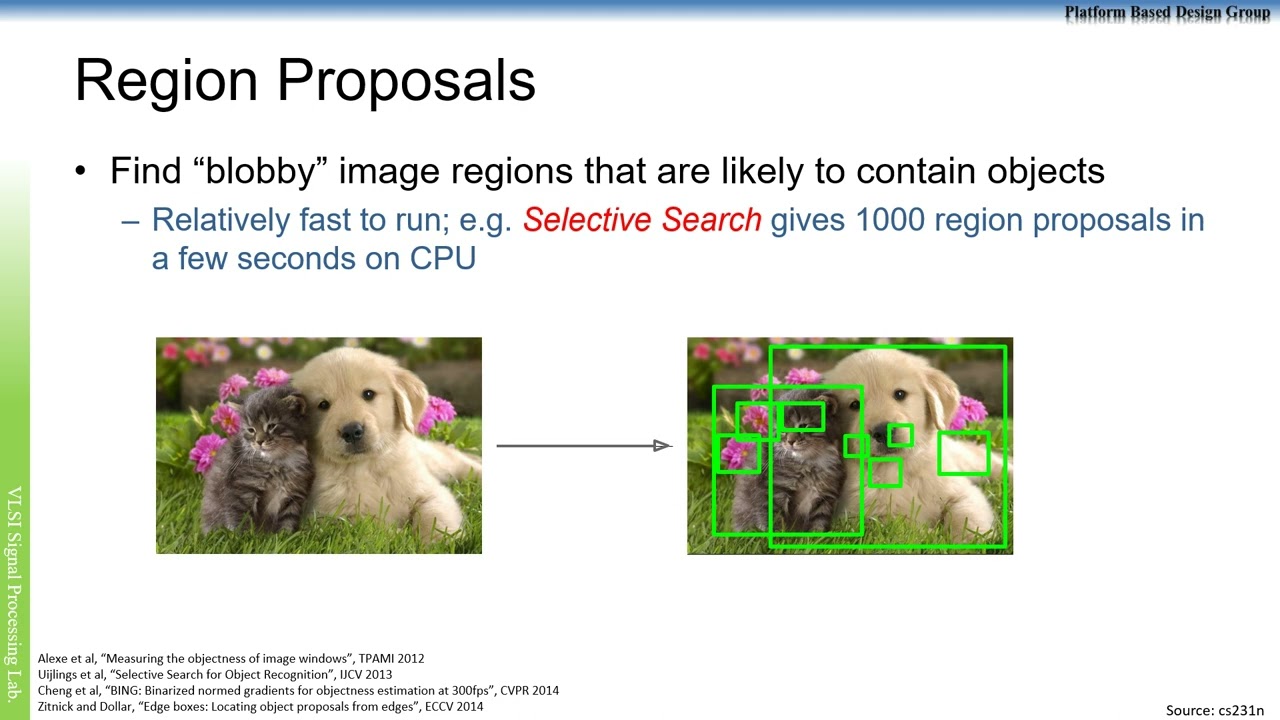 Platform Based Design Group

Region Proposals

• Find “blobby” image regions that are likely to contain objects
– Relatively fast to run; e.g. Selective Search gives 1000 region proposals in a few seconds on CPU

VLSI Signal Processing Lab.

Alexe et al, “Measuring the objectness of image windows”, TPAMI 2012
Uijlings et al, “Selective Search for Object Recognition”, IJCV 2013
Cheng et al, “BING: Binarized normed gradients for objectness estimation at 300fps”, CVPR 2014
Zitnick and Dollar, “Edge boxes: Locating object proposals from edges”, ECCV 2014

Source: cs231n